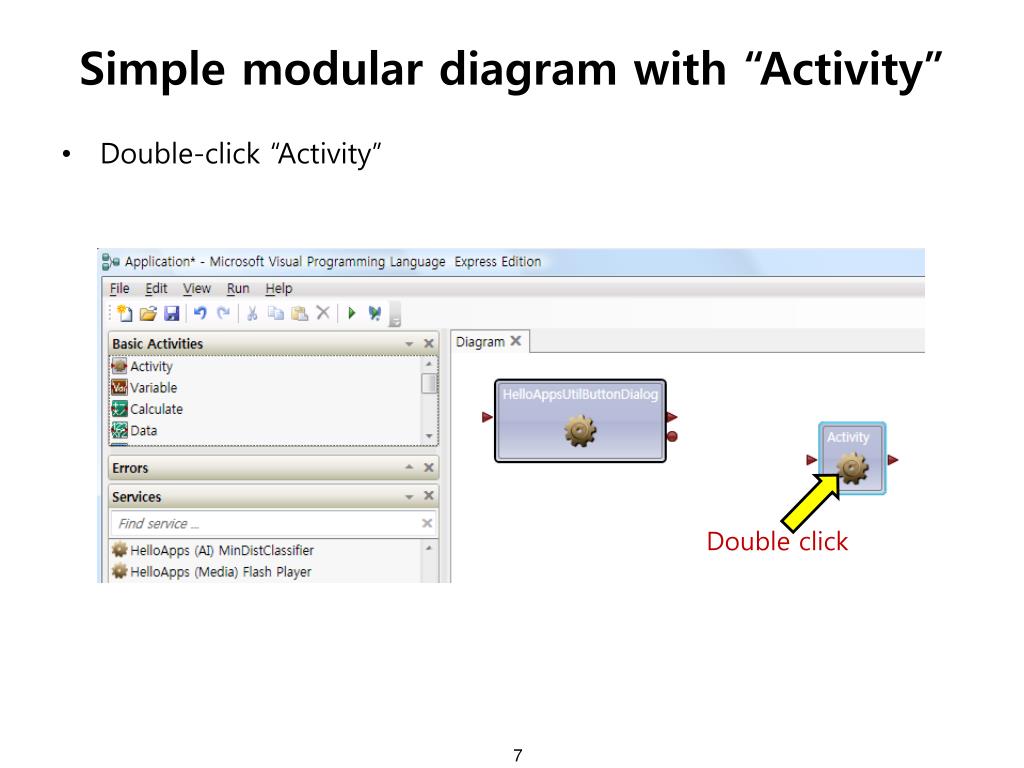 Simple modular diagram with “Activity”

• Double-click “Activity”

Application* - Microsoft Visual Programming Language Express Edition

File Edit View Run Help

Basic Activities

Activity
Variable
Calculate
Data

Errors

Services

Find service ...

HelloApps (AI) MinDistClassifier
HelloApps (Media) Flash Player

Diagram

HelloAppsUtilButtonDialog

Activity

Double click

7